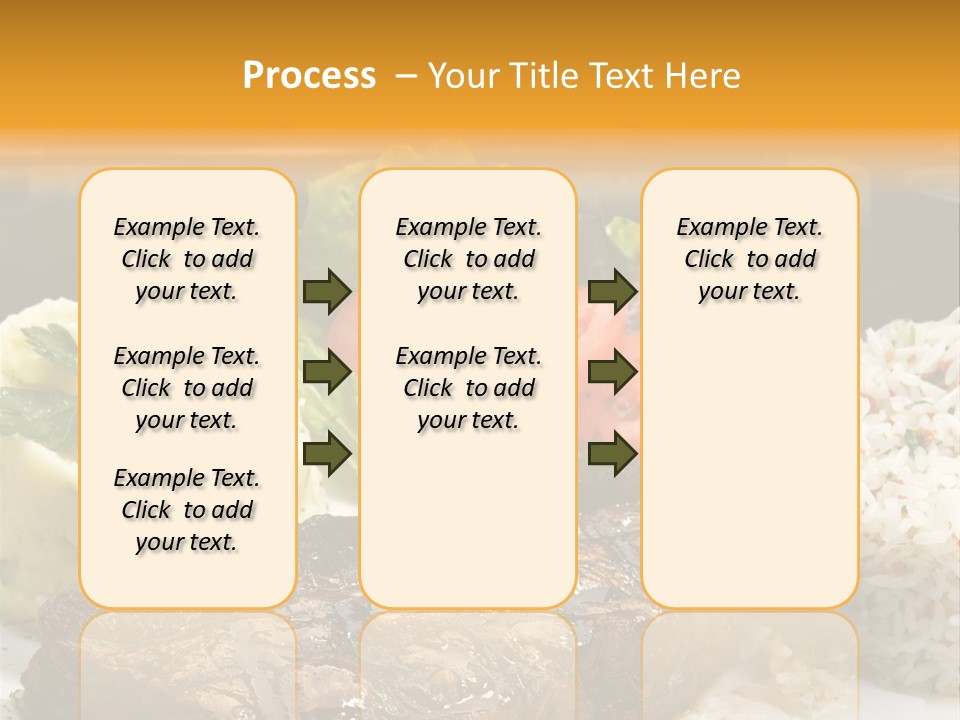 Process – Your Title Text Here

Example Text. Click to add your text.

Example Text. Click to add your text.

Example Text. Click to add your text.

Example Text. Click to add your text.

Example Text. Click to add your text.

Example Text. Click to add your text.